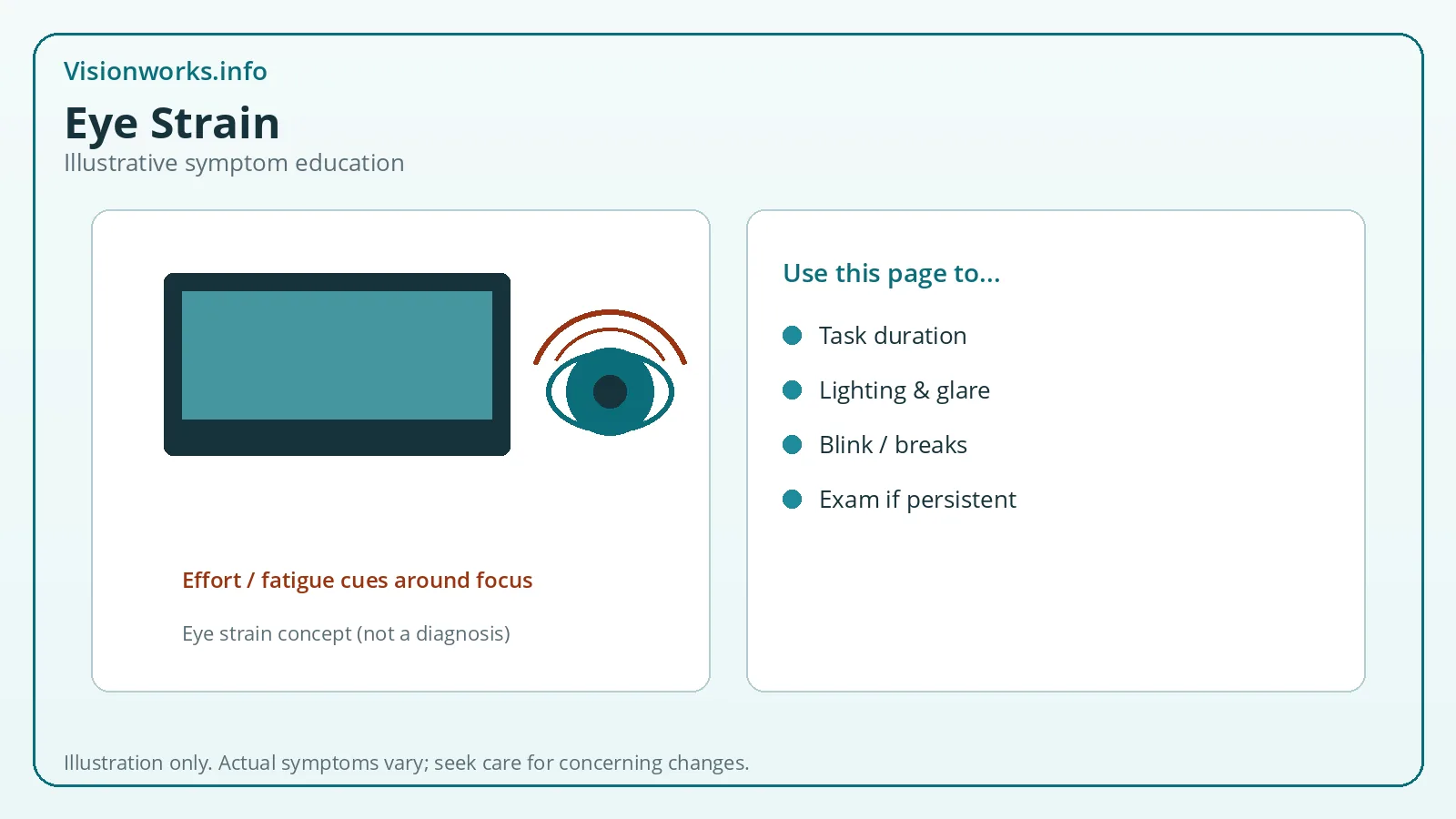 Visionworks.info

Eye Strain

Illustrative symptom education

Effort / fatigue cues around focus

Eye strain concept (not a diagnosis)

Use this page to...

• Task duration
• Lighting & glare
• Blink / breaks
• Exam if persistent

Illustration only. Actual symptoms vary; seek care for concerning changes.